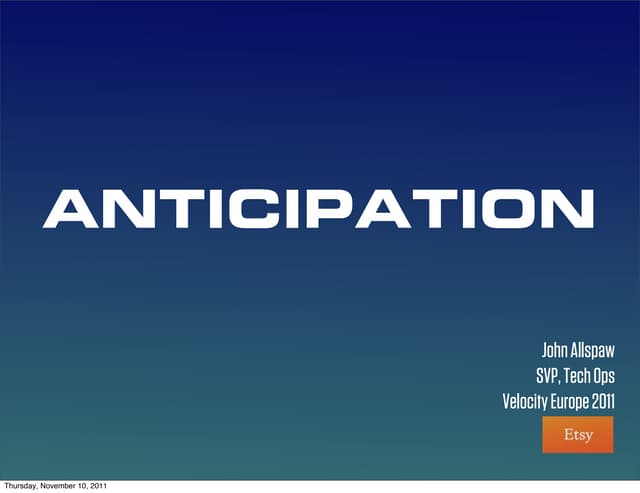 ANTICIPATION

John Allspaw
SVP, Tech Ops
Velocity Europe 2011

Etsy

Thursday, November 10, 2011